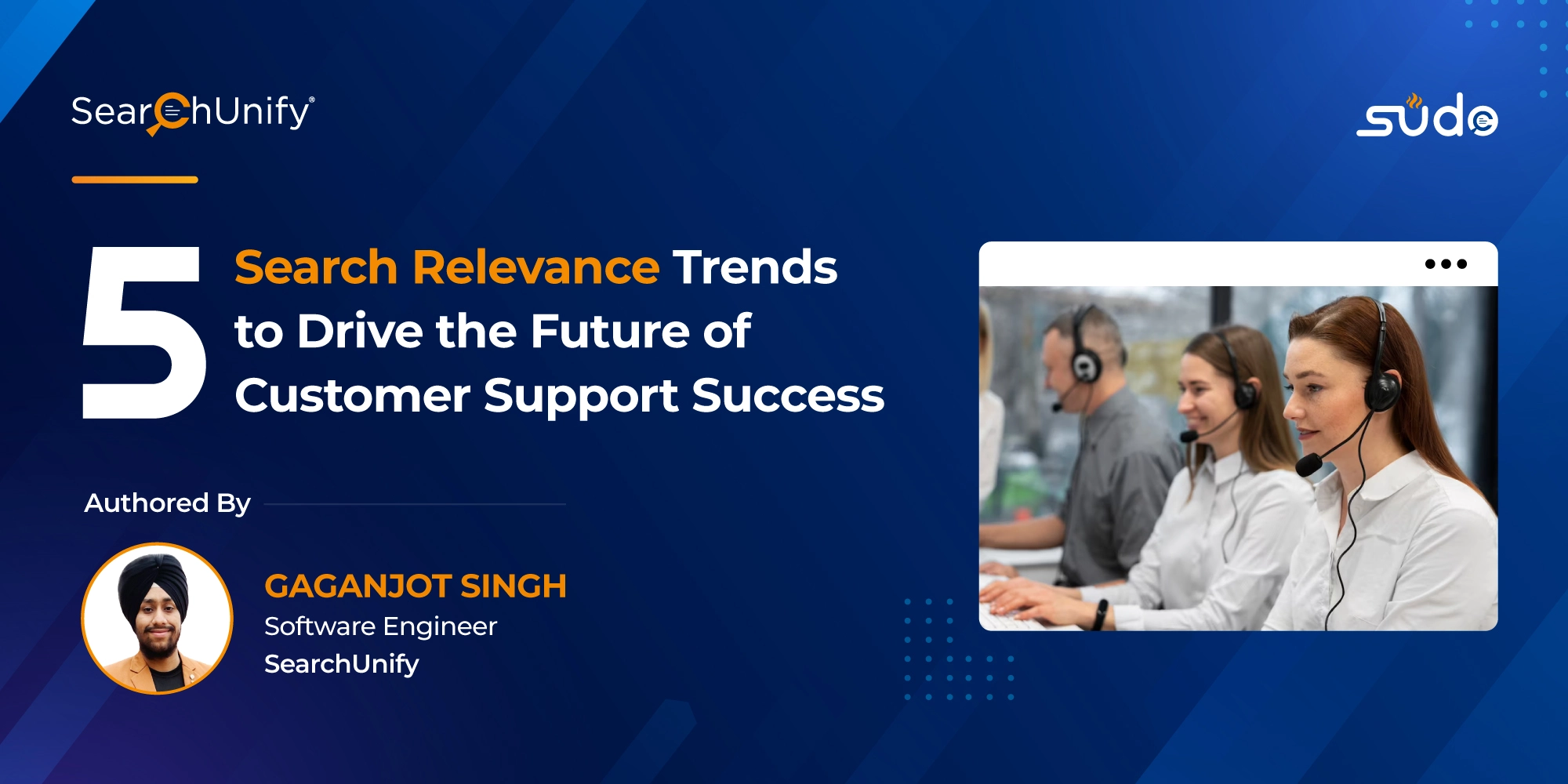 SearchUnify®

sudo

5 Search Relevance Trends to Drive the Future of Customer Support Success

Authored By

GAGANJOT SINGH
Software Engineer
SearchUnify